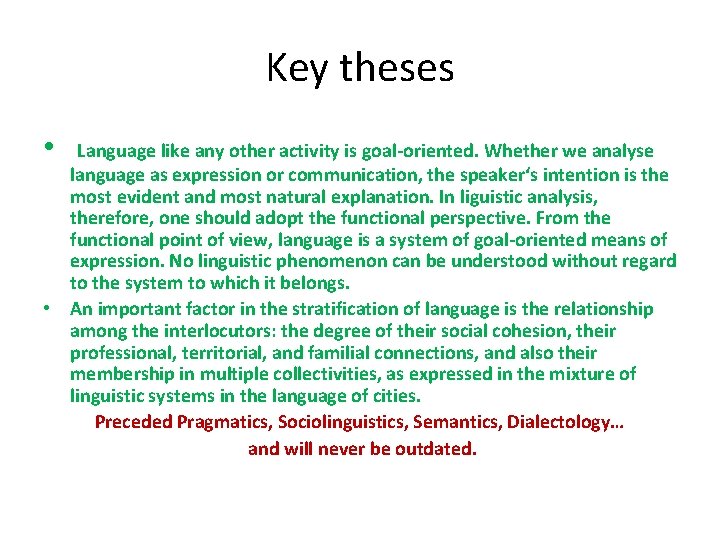 Key theses

• Language like any other activity is goal-oriented. Whether we analyse language as expression or communication, the speaker's intention is the most evident and most natural explanation. In liguistic analysis, therefore, one should adopt the functional perspective. From the functional point of view, language is a system of goal-oriented means of expression. No linguistic phenomenon can be understood without regard to the system to which it belongs.

• An important factor in the stratification of language is the relationship among the interlocutors: the degree of their social cohesion, their professional, territorial, and familial connections, and also their membership in multiple collectivities, as expressed in the mixture of linguistic systems in the language of cities.

Preceded Pragmatics, Sociolinguistics, Semantics, Dialectology… and will never be outdated.